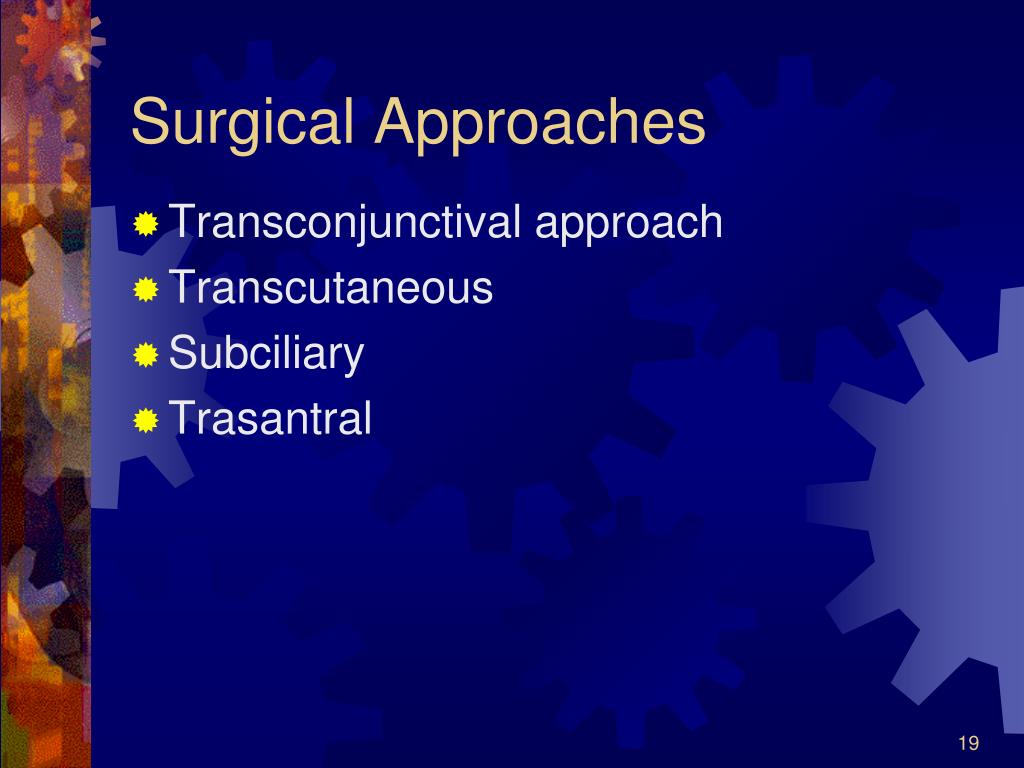 Surgical Approaches

Transconjunctival approach
Transcutaneous
Subciliary
Trasantral

19